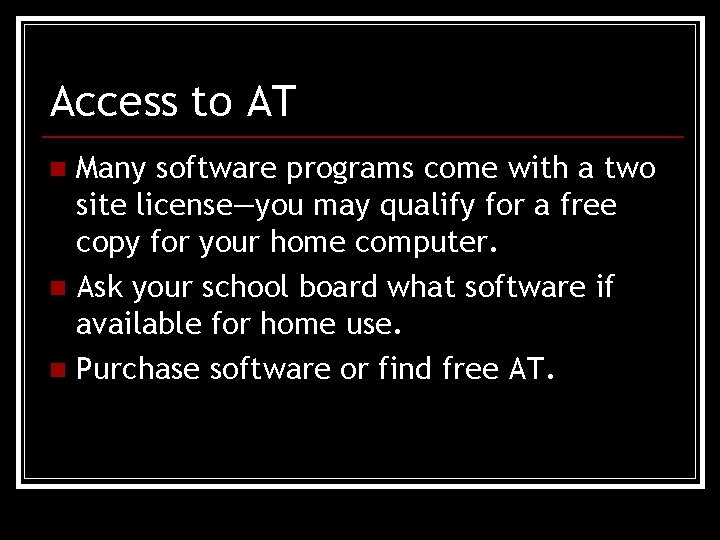 Access to AT

- Many software programs come with a two site license—you may qualify for a free copy for your home computer.
- Ask your school board what software if available for home use.
- Purchase software or find free AT.